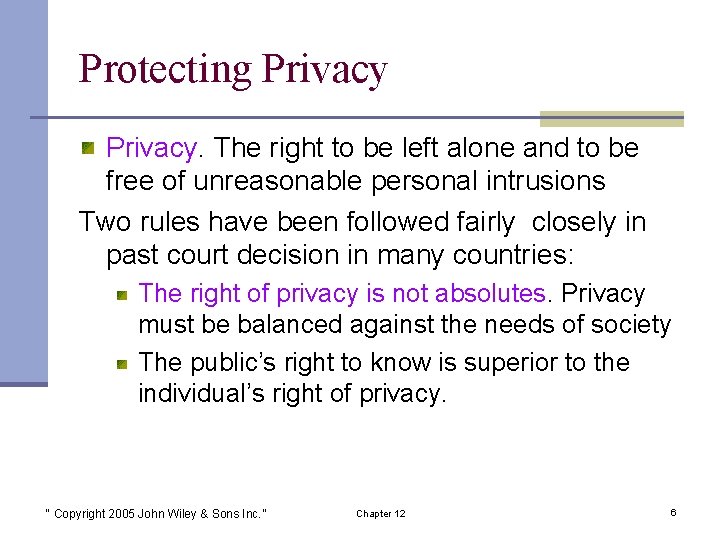 Protecting Privacy

Privacy. The right to be left alone and to be free of unreasonable personal intrusions

Two rules have been followed fairly  closely in past court decision in many countries:

The right of privacy is not absolutes. Privacy must be balanced against the needs of society

The public's right to know is superior to the individual's right of privacy.

" Copyright 2005 John Wiley & Sons Inc."

Chapter 12

6